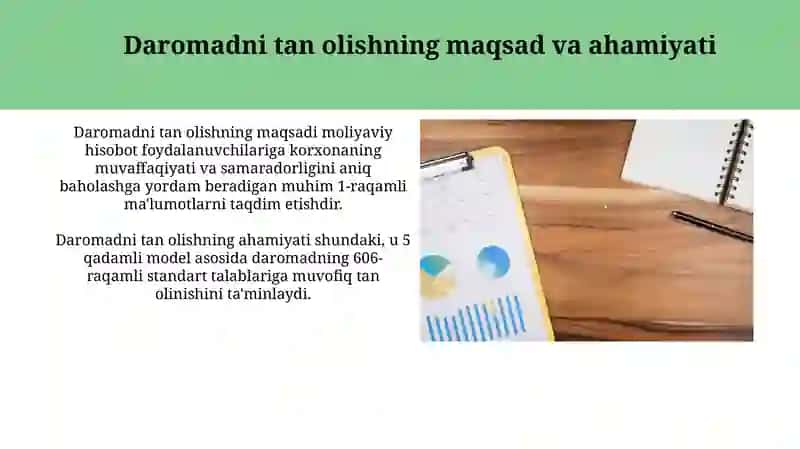 Daromadni tan olishning maqsad va ahamiyati

Daromadni tan olishning maqsadi moliyaviy hisobot foydalanuvchilariga korxonaning muvaffaqiyati va samaradorligini aniq baholashga yordam beradigan muhim 1-raqamli ma'lumotlarni taqdim etishdir.

Daromadni tan olishning ahamiyati shundaki, u 5 qadamli model asosida daromadning 606-raqamli standart talablariga muvofiq tan olinishini ta'minlaydi.